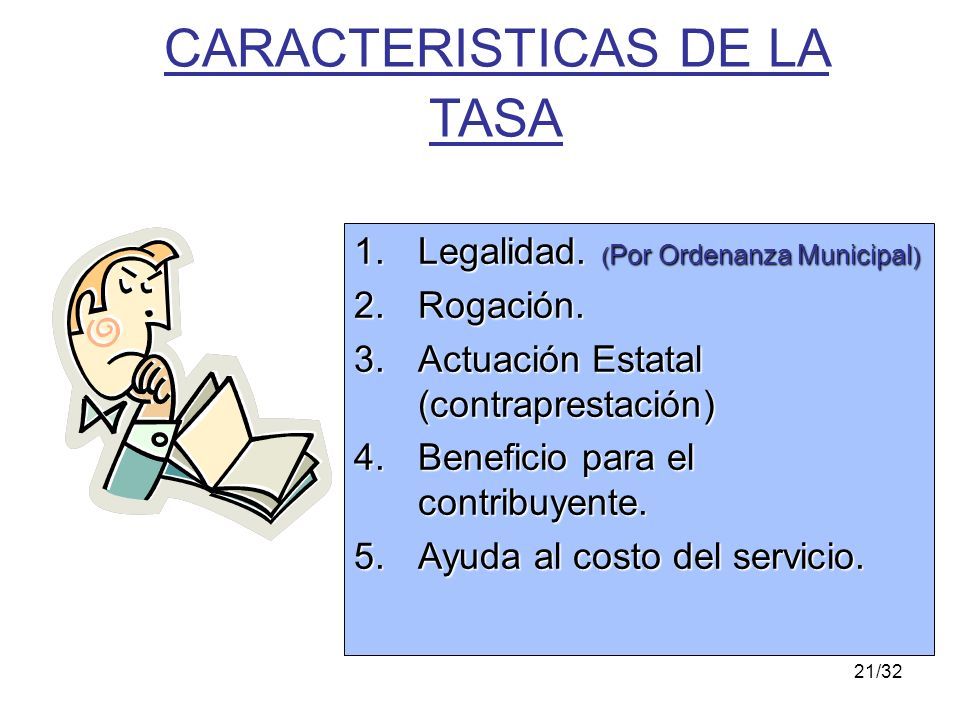 CARACTERISTICAS DE LA TASA

1. Legalidad. (Por Ordenanza Municipal)
2. Rogación.
3. Actuación Estatal (contraprestación)
4. Beneficio para el contribuyente.
5. Ayuda al costo del servicio.

21/32